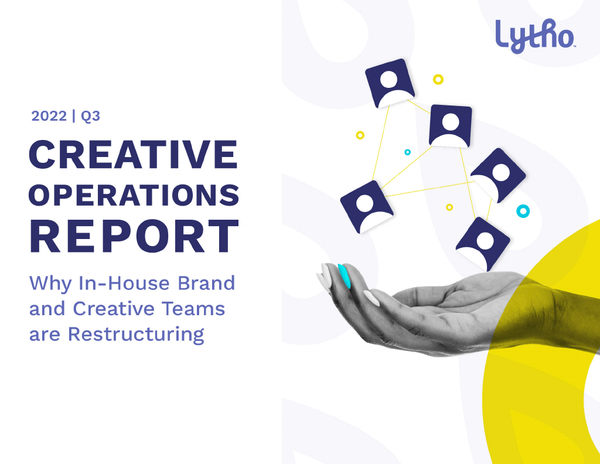 Lytho

2022 | Q3

CREATIVE OPERATIONS REPORT

Why In-House Brand and Creative Teams are Restructuring